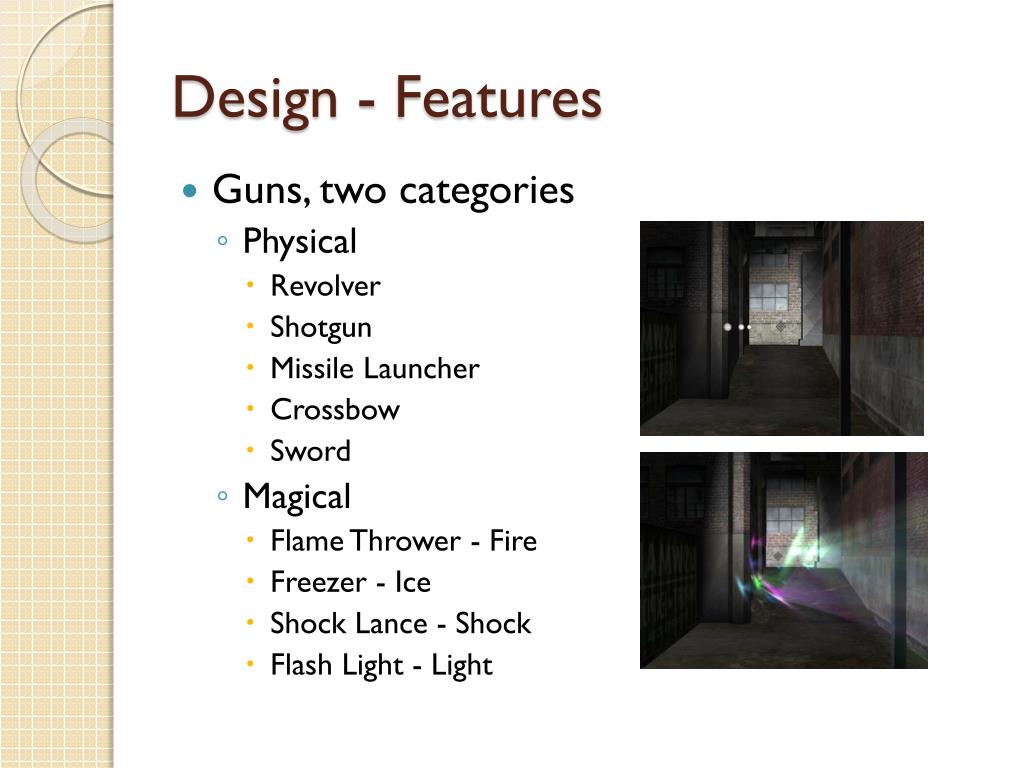 Design - Features

- Guns, two categories
  - Physical
    - Revolver
    - Shotgun
    - Missile Launcher
    - Crossbow
    - Sword
  - Magical
    - Flame Thrower - Fire
    - Freezer - Ice
    - Shock Lance - Shock
    - Flash Light - Light